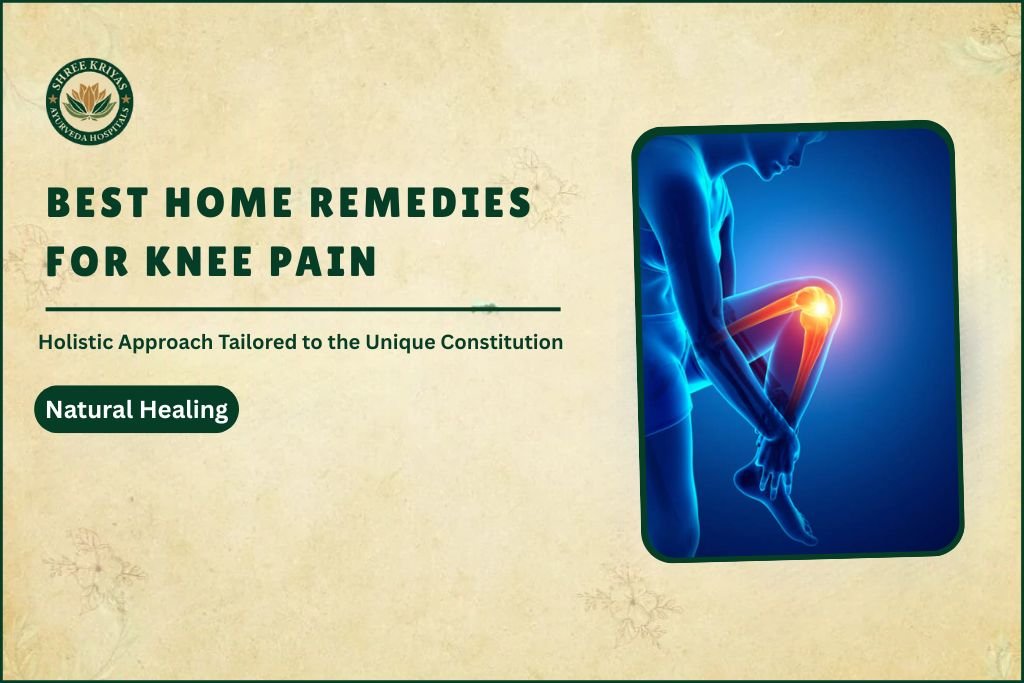 SHREE KRIYAS
AYURVEDA HOSPITALS

BEST HOME REMEDIES FOR KNEE PAIN

Holistic Approach Tailored to the Unique Constitution

Natural Healing